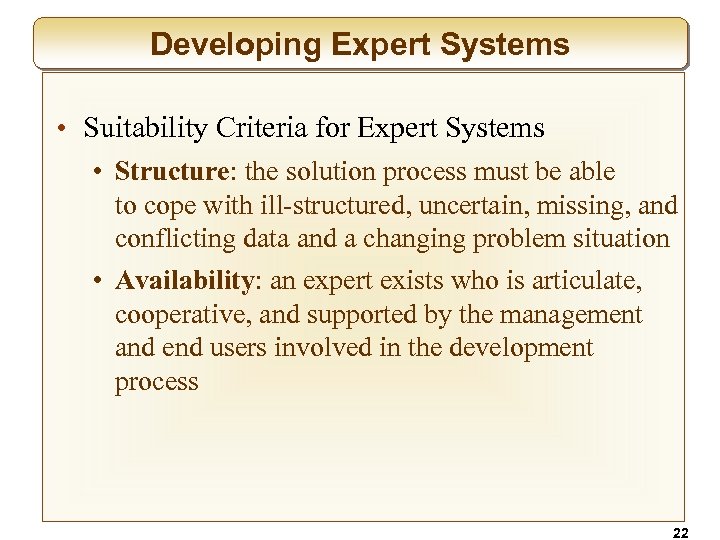 Developing Expert Systems

• Suitability Criteria for Expert Systems

• Structure: the solution process must be able to cope with ill-structured, uncertain, missing, and conflicting data and a changing problem situation

• Availability: an expert exists who is articulate, cooperative, and supported by the management and end users involved in the development process

22